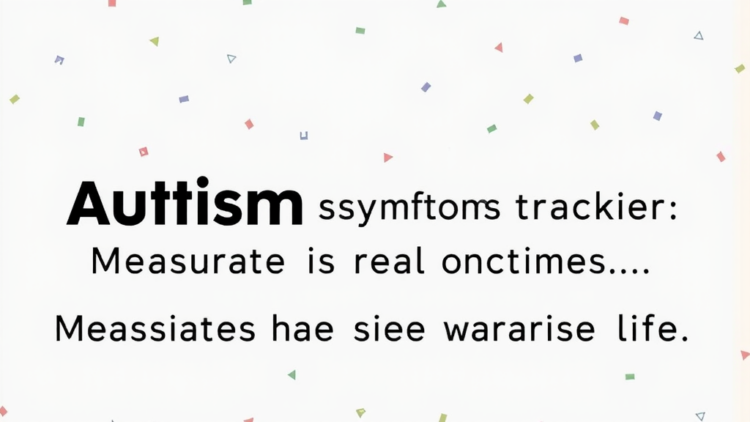 Auttism ssymftoms trackier:
Measurate is real onctimes....
Meassiates hae siee wararise life.